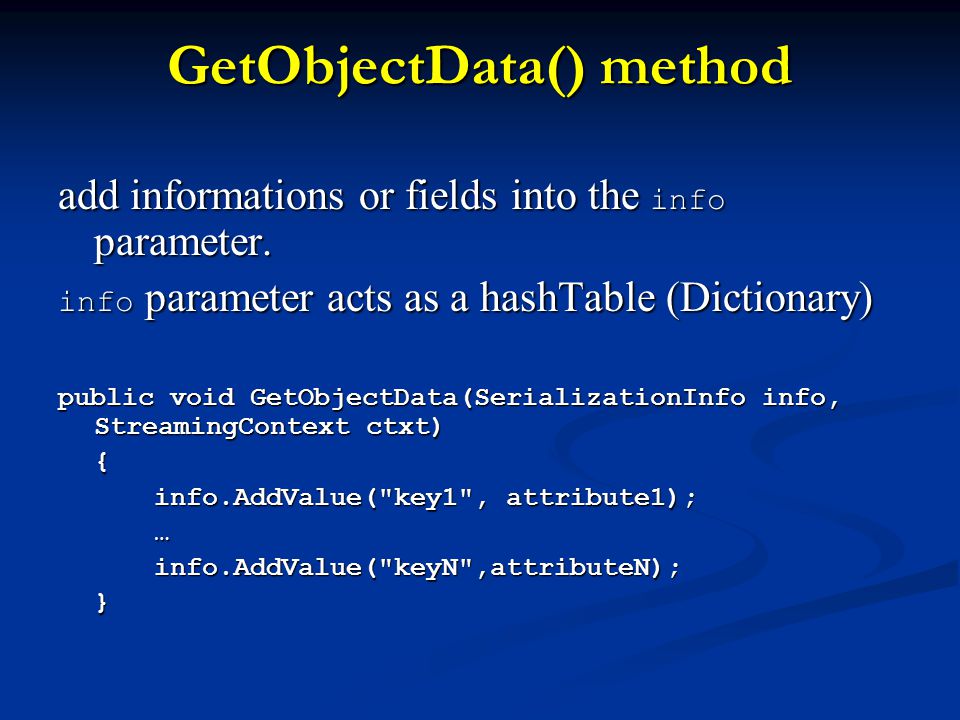 GetObjectData() method

add informations or fields into the info parameter.

info parameter acts as a hashTable (Dictionary)

public void GetObjectData(SerializationInfo info, StreamingContext ctxt)
{
info.AddValue("key1", attribute1);
…
info.AddValue("keyN",attributeN);
}